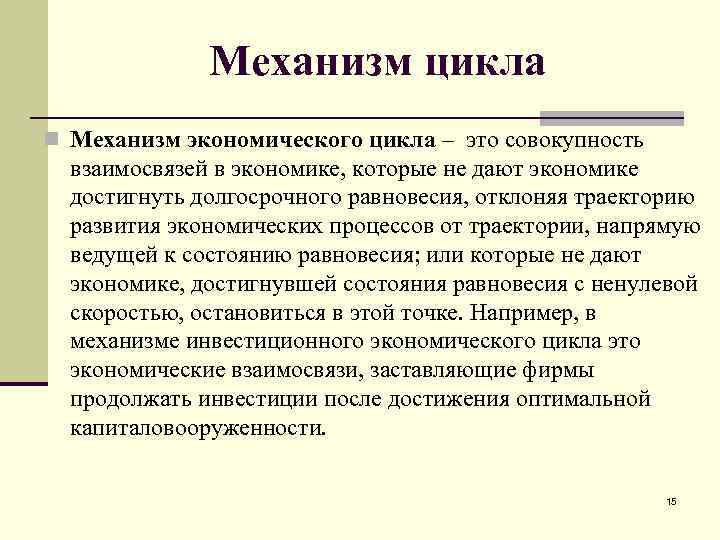 Механизм цикла

Механизм экономического цикла – это совокупность взаимосвязей в экономике, которые не дают экономике достигнуть долгосрочного равновесия, отклоняя траекторию развития экономических процессов от траектории, напрямую ведущей к состоянию равновесия; или которые не дают экономике, достигнувшей состояния равновесия с ненулевой скоростью, остановиться в этой точке. Например, в механизме инвестиционного экономического цикла это экономические взаимосвязи, заставляющие фирмы продолжать инвестиции после достижения оптимальной капиталовооруженности.

15